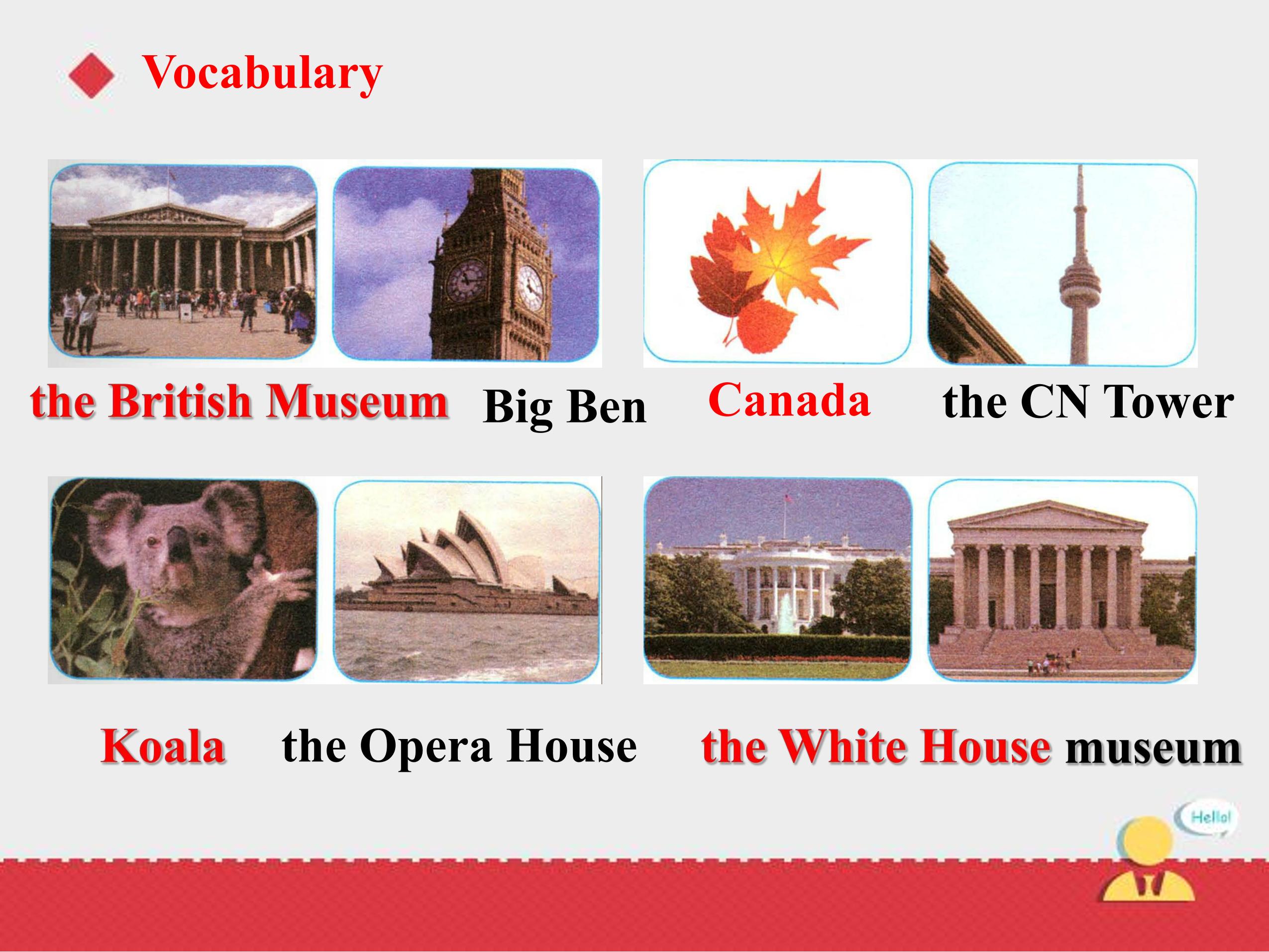 Vocabulary

the British Museum Big Ben Canada the CN Tower

Koala the Opera House the White House museum

Hello!